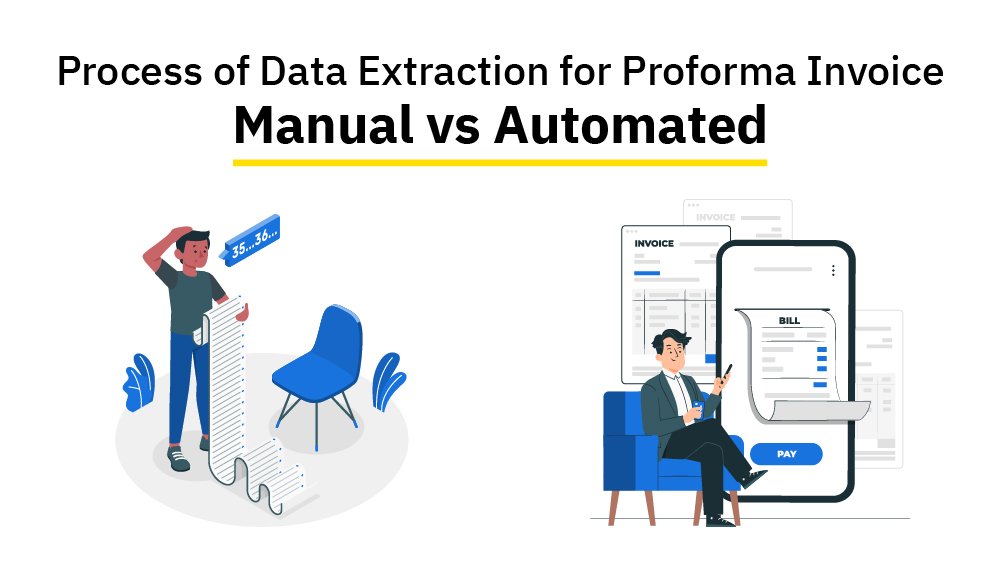 Process of Data Extraction for Proforma Invoice

Manual vs Automated

35...36...

INVOICE

INVOICE

BILL

PAY